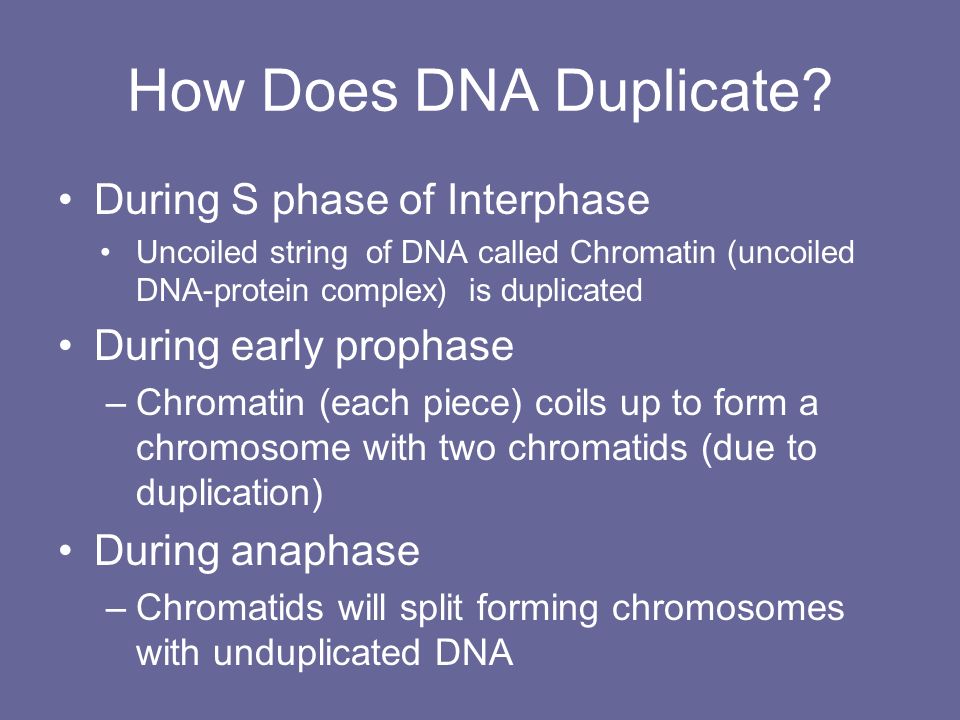 How Does DNA Duplicate?

• During S phase of Interphase
  • Uncoiled string of DNA called Chromatin (uncoiled DNA-protein complex) is duplicated

• During early prophase
  – Chromatin (each piece) coils up to form a chromosome with two chromatids (due to duplication)

• During anaphase
  – Chromatids will split forming chromosomes with unduplicated DNA